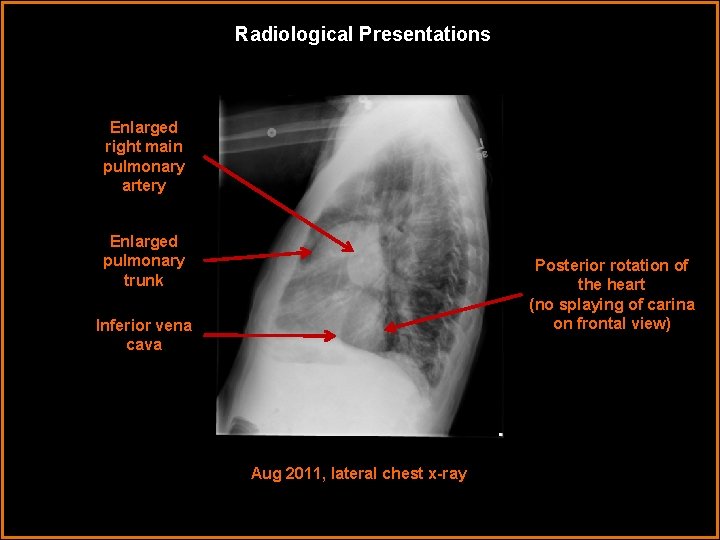 Radiological Presentations

Enlarged right main pulmonary artery

Enlarged pulmonary trunk

Inferior vena cava

Posterior rotation of the heart (no splaying of carina on frontal view)

Aug 2011, lateral chest x-ray